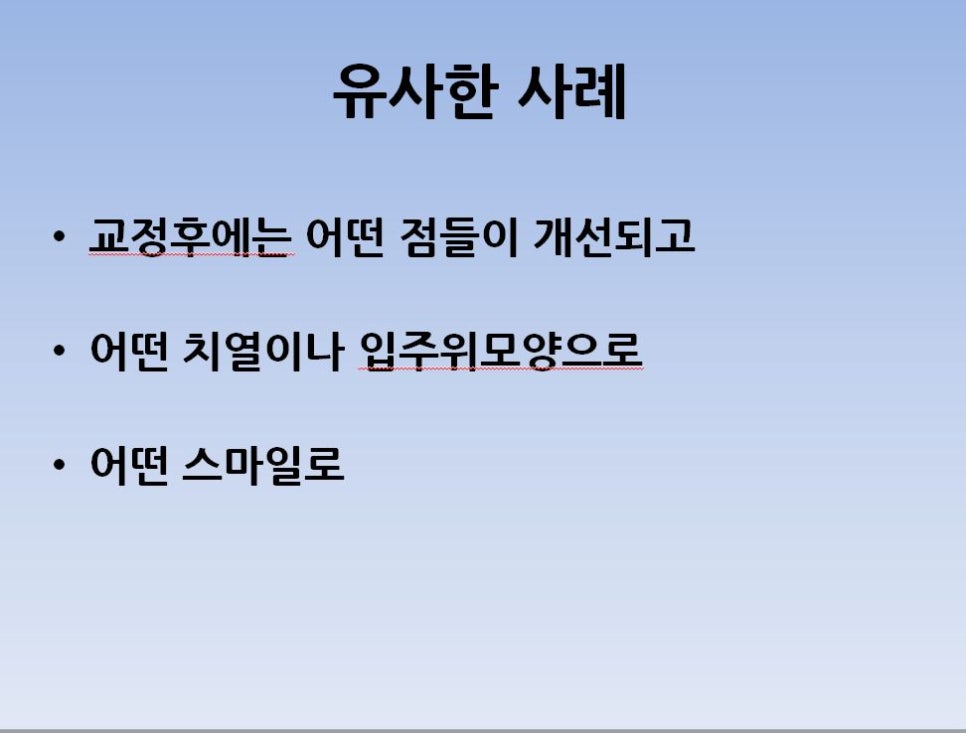 유사한 사례

• 교정후에는 어떤 점들이 개선되고

• 어떤 치열이나 입주위모양으로

• 어떤 스마일로